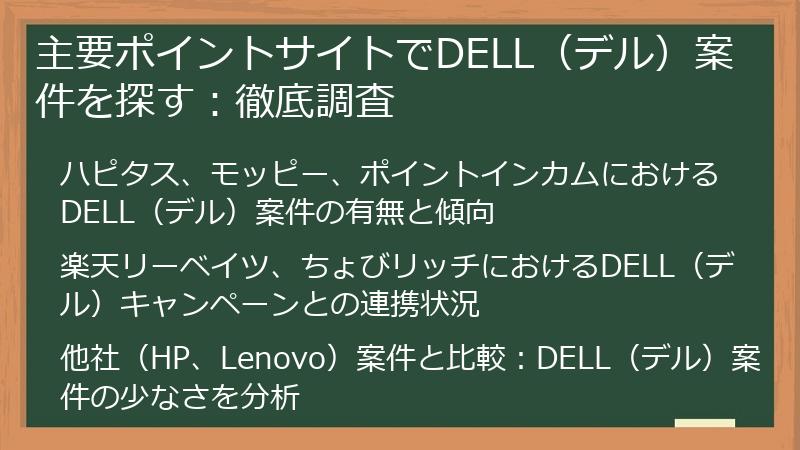 主要ポイントサイトでDELL（デル）案件を探す：徹底調査

ハピタス、モッピー、ポイントインカムにおけるDELL（デル）案件の有無と傾向

楽天リーベイツ、ちょびリッチにおけるDELL（デル）キャンペーンとの連携状況

他社（HP、Lenovo）案件と比較：DELL（デル）案件の少なさを分析